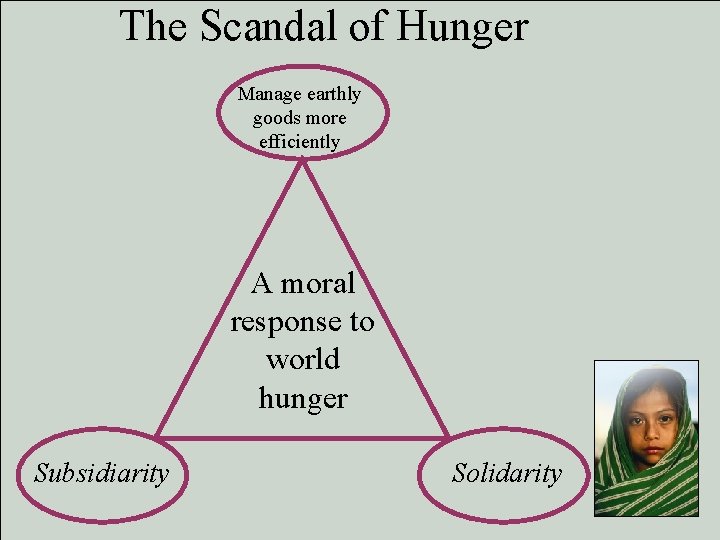 The Scandal of Hunger

Manage earthly goods more efficiently

A moral response to world hunger

Subsidiarity

Solidarity